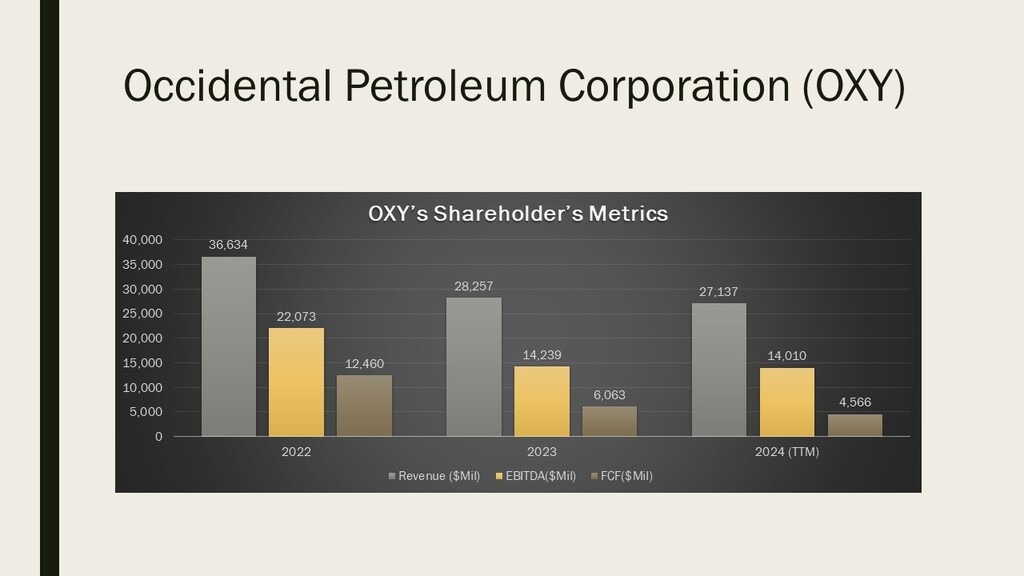 Occidental Petroleum Corporation (OXY)

OXY's Shareholder's Metrics

40,000
35,000
30,000
25,000
20,000
15,000
10,000
5,000
0

36,634
22,073
12,460
28,257
14,239
6,063
27,137
14,010
4,566

2022
2023
2024 (TTM)

Revenue ($Mil)
EBITDA($Mil)
FCF($Mil)